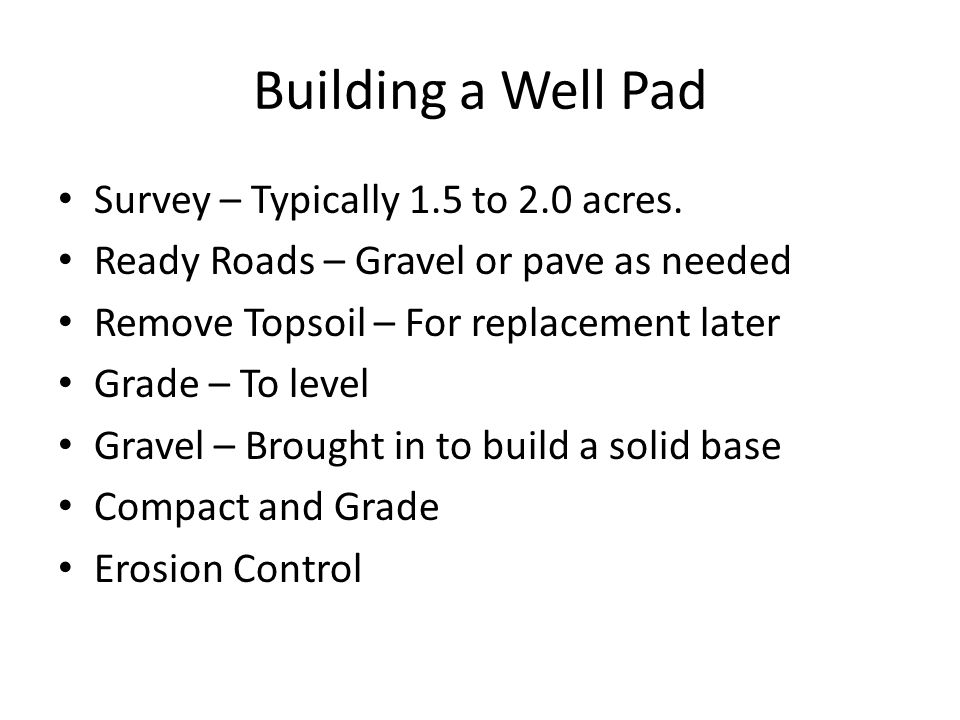 Building a Well Pad

• Survey – Typically 1.5 to 2.0 acres.
• Ready Roads – Gravel or pave as needed
• Remove Topsoil – For replacement later
• Grade – To level
• Gravel – Brought in to build a solid base
• Compact and Grade
• Erosion Control